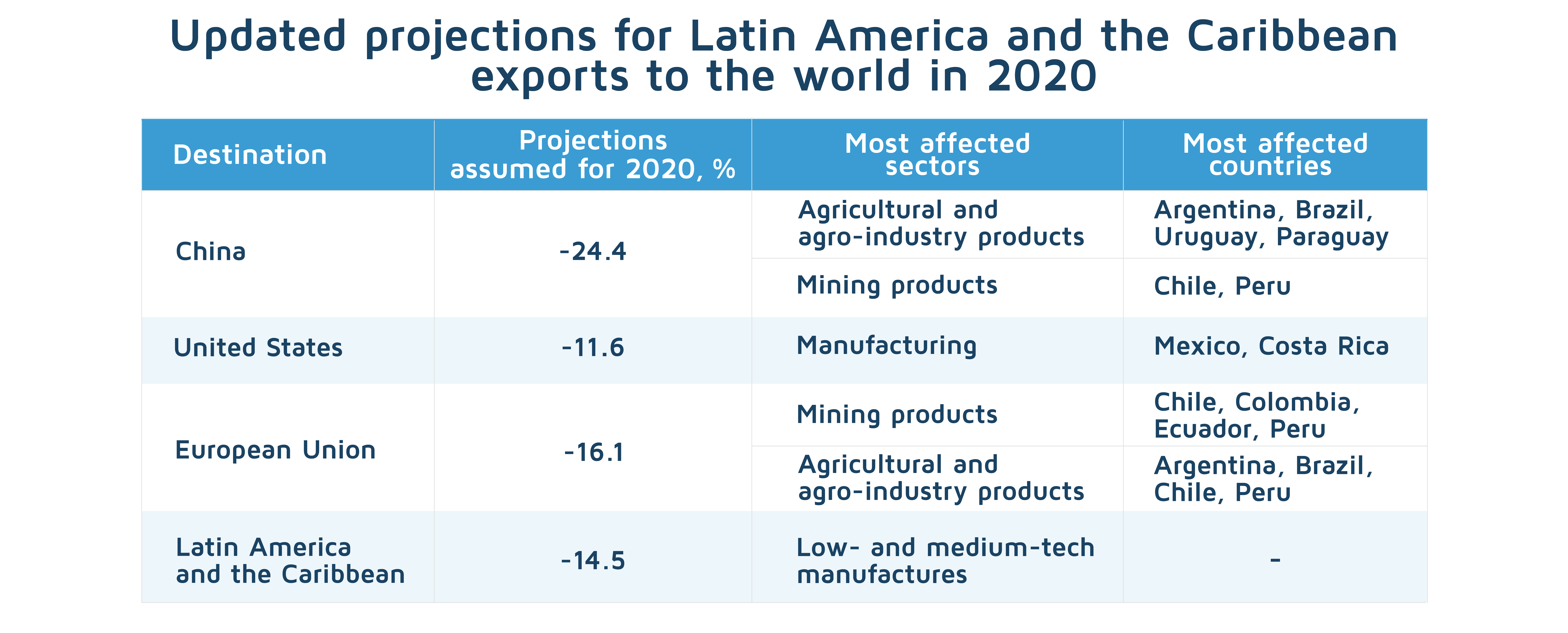 Updated projections for Latin America and the Caribbean exports to the world in 2020

| Destination | Projections assumed for 2020, % | Most affected sectors | Most affected countries |
|---|---|---|---|
| China | -24.4 | Agricultural and agro-industry products | Argentina, Brazil, Uruguay, Paraguay |
| | | Mining products | Chile, Peru |
| United States | -11.6 | Manufacturing | Mexico, Costa Rica |
| European Union | -16.1 | Mining products | Chile, Colombia, Ecuador, Peru |
| | | Agricultural and agro-industry products | Argentina, Brazil, Chile, Peru |
| Latin America and the Caribbean | -14.5 | Low- and medium-tech manufactures | - |